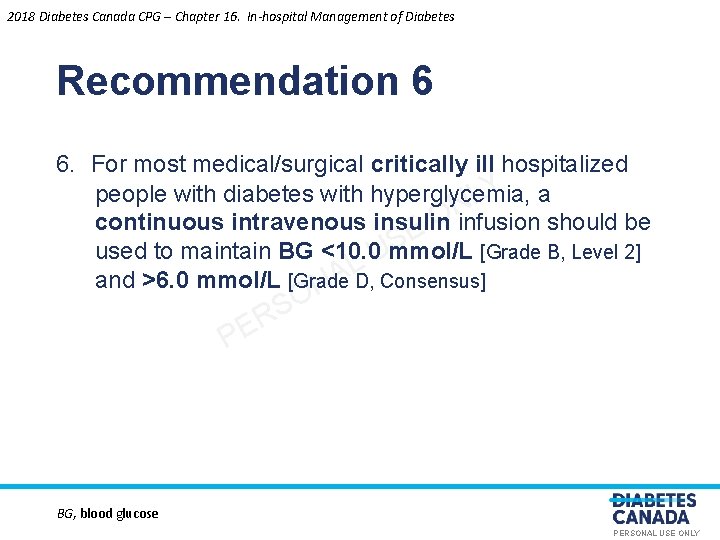 2018 Diabetes Canada CPG – Chapter 16. In-hospital Management of Diabetes

Recommendation 6

6. For most medical/surgical critically ill hospitalized people with diabetes with hyperglycemia, a continuous intravenous insulin infusion should be used to maintain BG <10.0 mmol/L [Grade B, Level 2] and >6.0 mmol/L [Grade D, Consensus]

PERSONAL USE ONLY

BG, blood glucose

DIABETES CANADA
PERSONAL USE ONLY